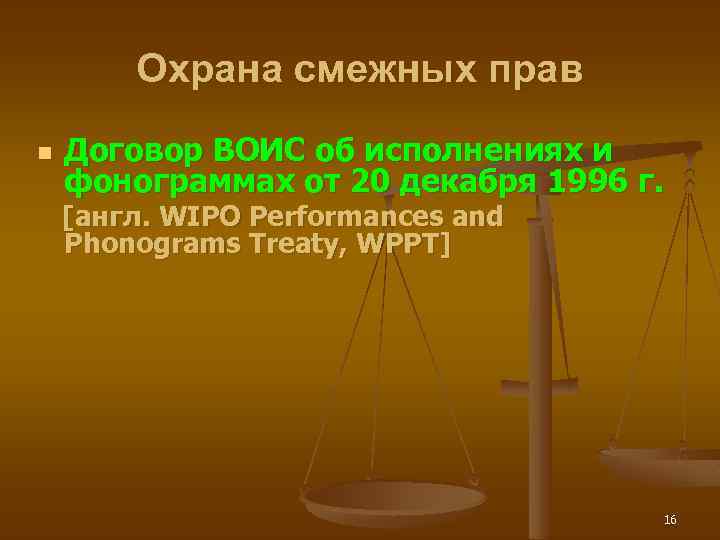 Охрана смежных прав

Договор ВОИС об исполнениях и фонограммах от 20 декабря 1996 г.
[англ. WIPO Performances and Phonograms Treaty, WPPT]

16